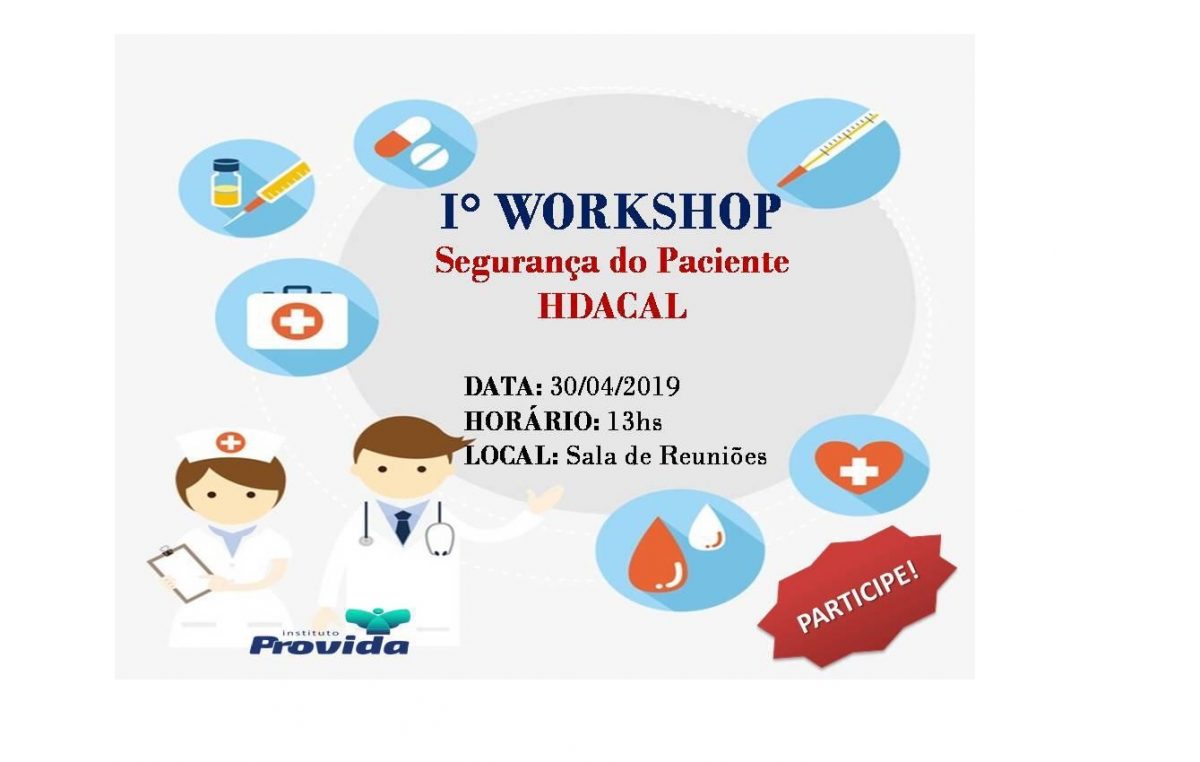 I° WORKSHOP
Segurança do Paciente
HDACAL

DATA: 30/04/2019
HORÁRIO: 13hs
LOCAL: Sala de Reuniões

PARTICIPE!

instituto
Provida